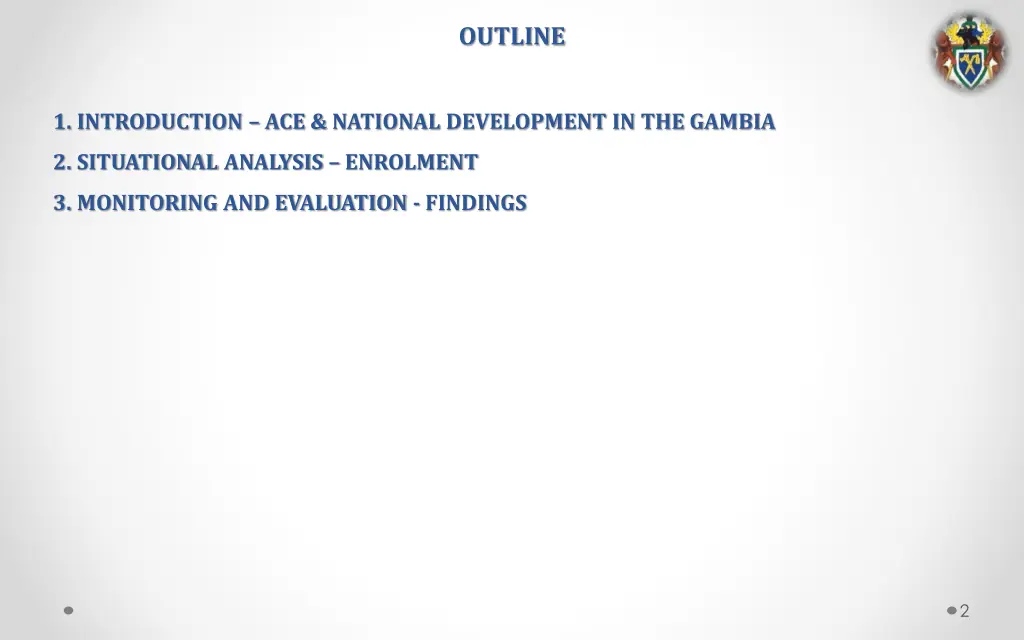 OUTLINE

1. INTRODUCTION – ACE & NATIONAL DEVELOPMENT IN THE GAMBIA

2. SITUATIONAL ANALYSIS – ENROLMENT

3. MONITORING AND EVALUATION - FINDINGS

2